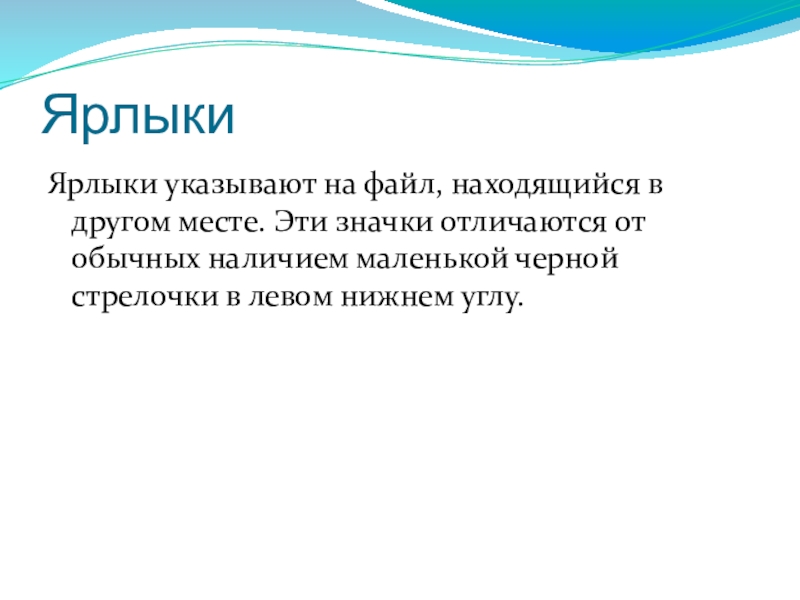 Ярлыки

Ярлыки указывают на файл, находящийся в другом месте. Эти значки отличаются от обычных наличием маленькой черной стрелочки в левом нижнем углу.